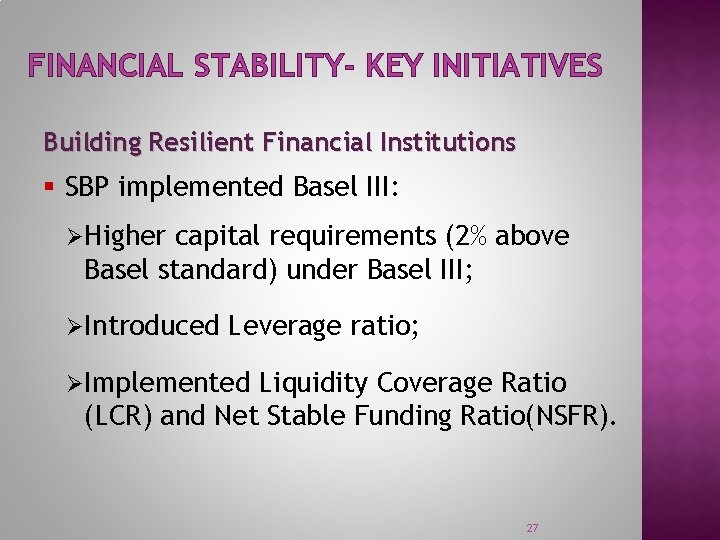 FINANCIAL STABILITY- KEY INITIATIVES

Building Resilient Financial Institutions

▪ SBP implemented Basel III:

➢Higher capital requirements (2% above Basel standard) under Basel III;

➢Introduced Leverage ratio;

➢Implemented Liquidity Coverage Ratio (LCR) and Net Stable Funding Ratio(NSFR).

27